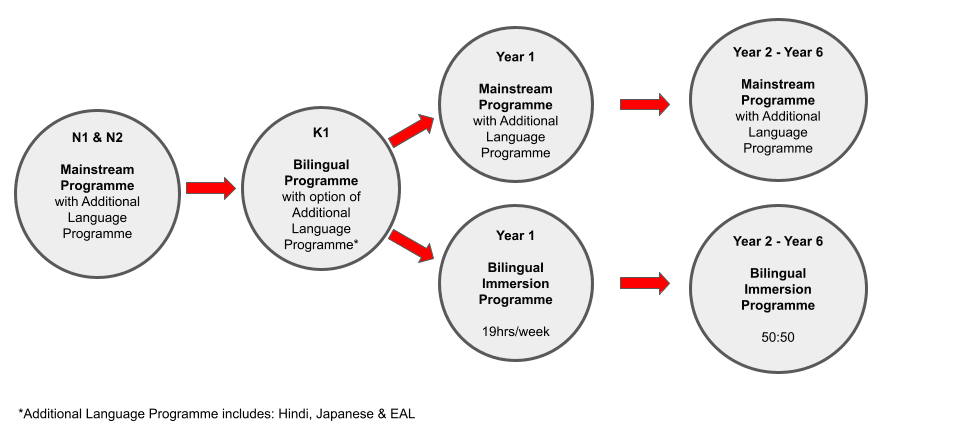 N1 & N2

Mainstream Programme with Additional Language Programme

K1

Bilingual Programme with option of Additional Language Programme*

Year 1

Mainstream Programme with Additional Language Programme

Year 1

Bilingual Immersion Programme

19hrs/week

Year 2 - Year 6

Mainstream Programme with Additional Language Programme

Year 2 - Year 6

Bilingual Immersion Programme

50:50

*Additional Language Programme includes: Hindi, Japanese & EAL